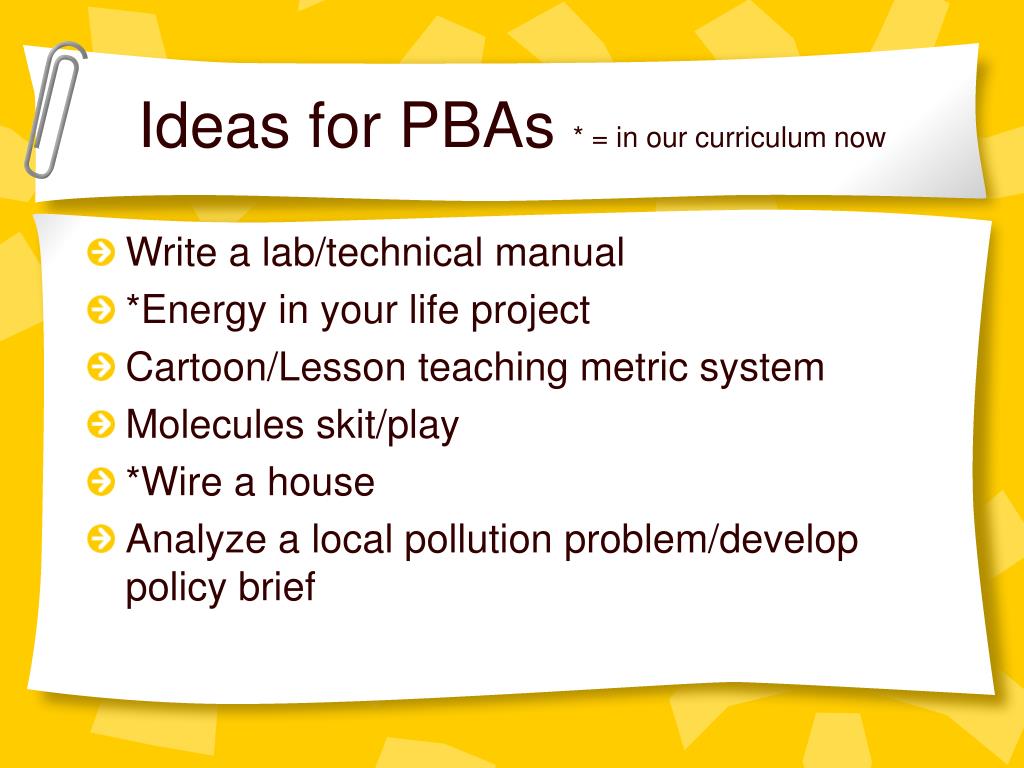 Ideas for PBAs * = in our curriculum now

Write a lab/technical manual
*Energy in your life project
Cartoon/Lesson teaching metric system
Molecules skit/play
*Wire a house
Analyze a local pollution problem/develop policy brief